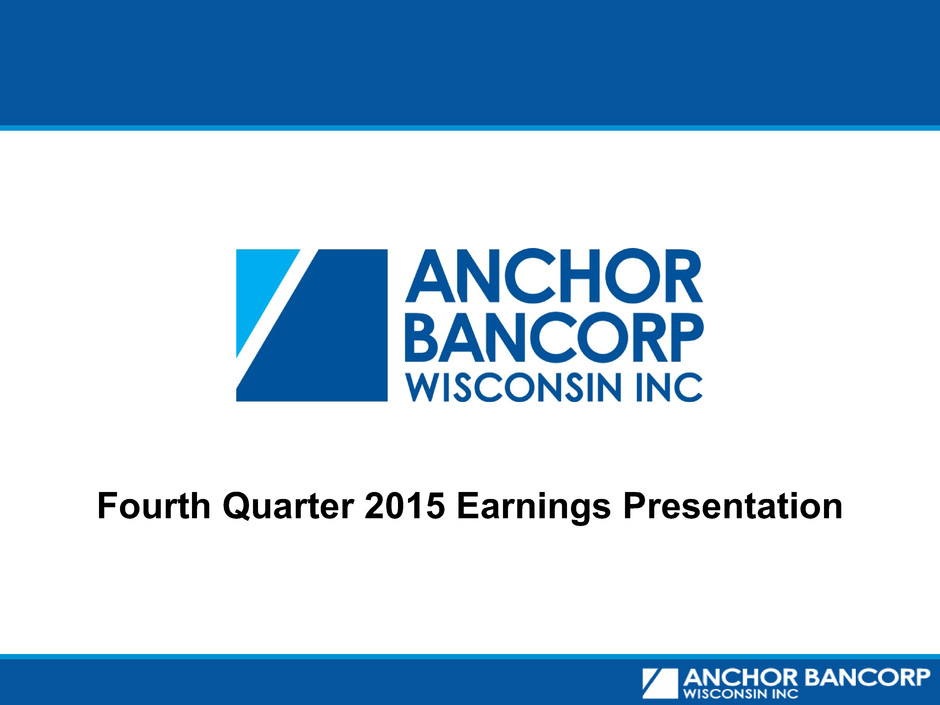 ANCHOR BANCORP WISCONSIN INC

Fourth Quarter 2015 Earnings Presentation

ANCHOR BANCORP WISCONSIN INC